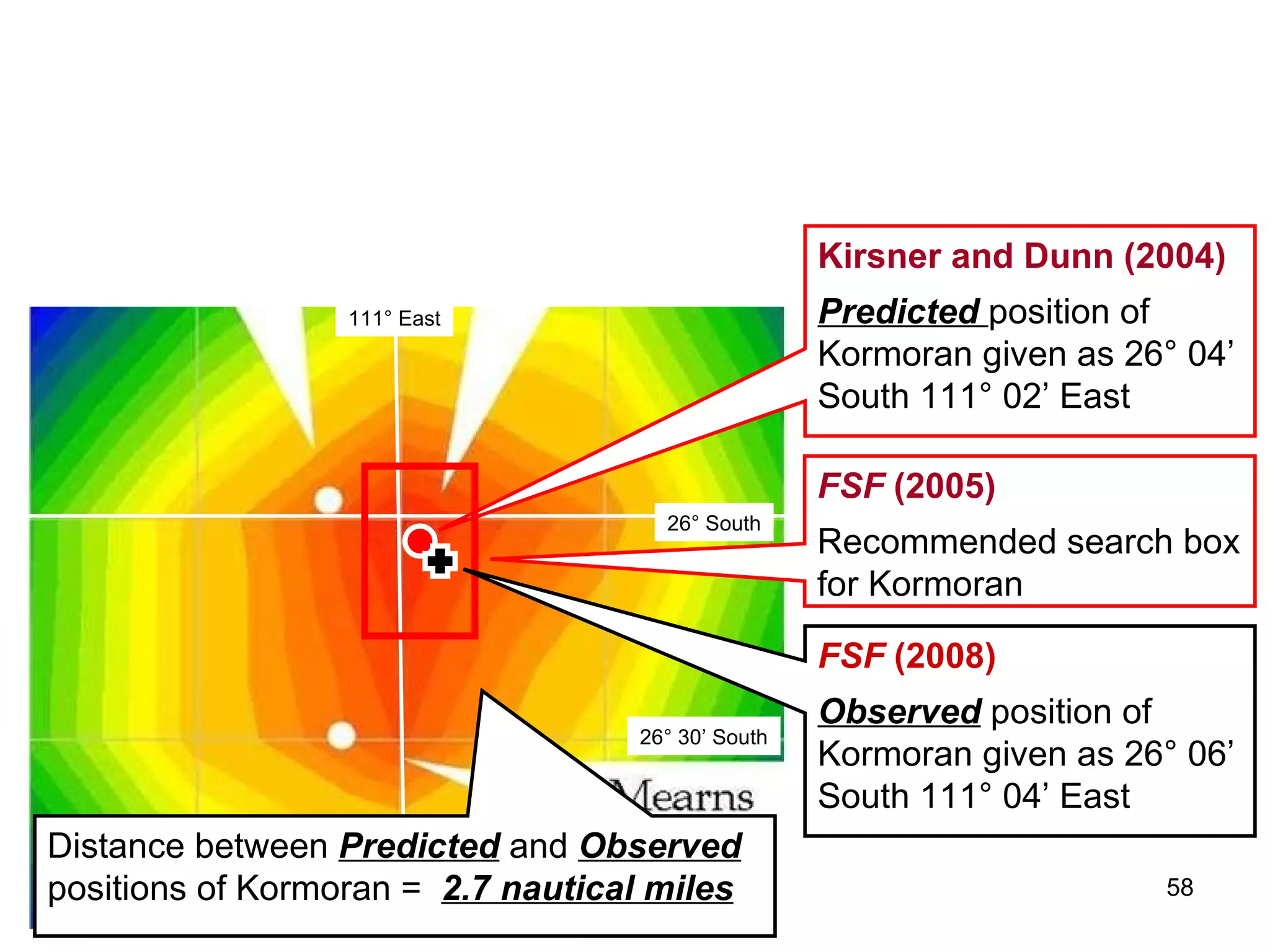 111° East

26° South

26° 30' South

Mearns

Kirsner and Dunn (2004)

Predicted position of Kormoran given as 26° 04' South 111° 02' East

FSF (2005)

Recommended search box for Kormoran

FSF (2008)

Observed position of Kormoran given as 26° 06' South 111° 04' East

Distance between Predicted and Observed positions of Kormoran = 2.7 nautical miles

58